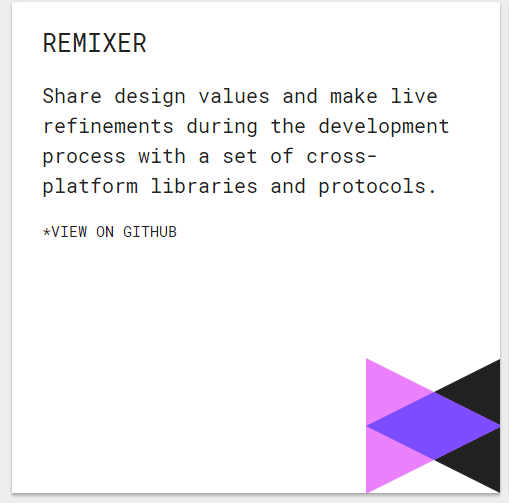 REMIXER

Share design values and make live refinements during the development process with a set of cross-platform libraries and protocols.

*VIEW ON GITHUB